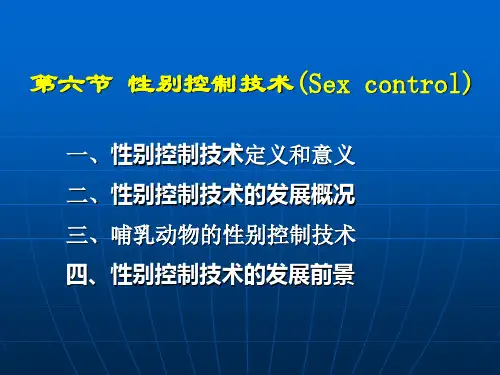 第六节 性别控制技术(Sex control)

一、性别控制技术定义和意义

二、性别控制技术的发展概况

三、哺乳动物的性别控制技术

四、性别控制技术的发展前景